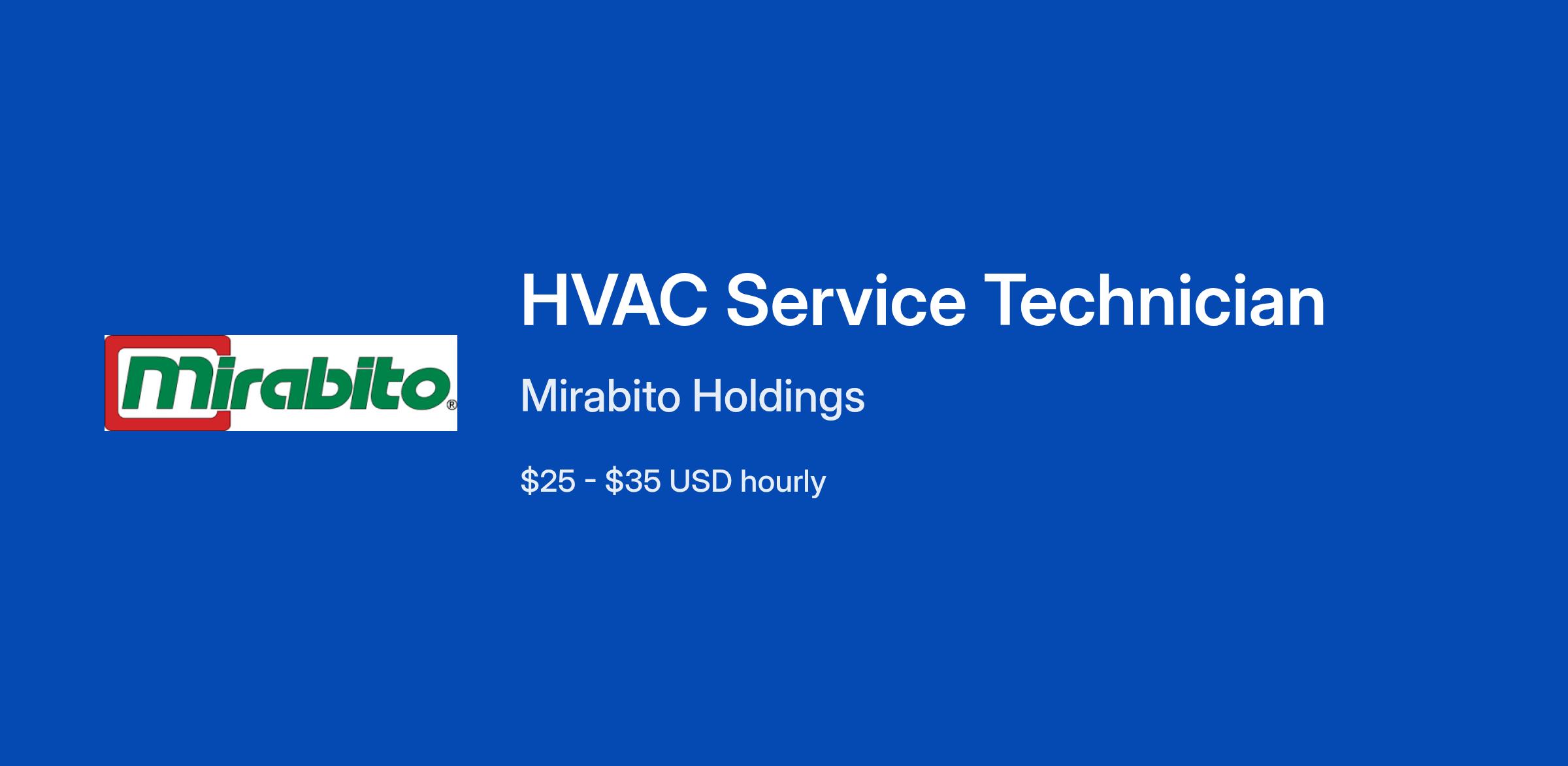 Mirabito®

HVAC Service Technician

Mirabito Holdings

\$25 - \$35 USD hourly